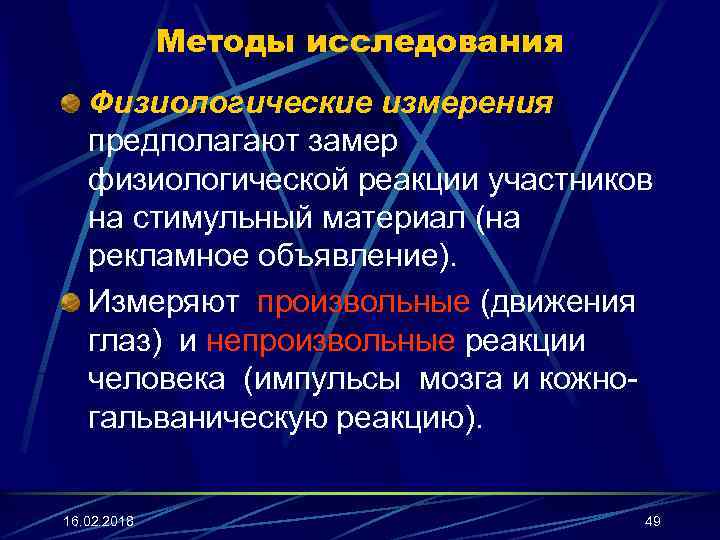 Методы исследования

Физиологические измерения предполагают замер физиологической реакции участников на стимульный материал (на рекламное объявление).

Измеряют произвольные (движения глаз) и непроизвольные реакции человека (импульсы мозга и кожно-гальваническую реакцию).

16.02.2018

49